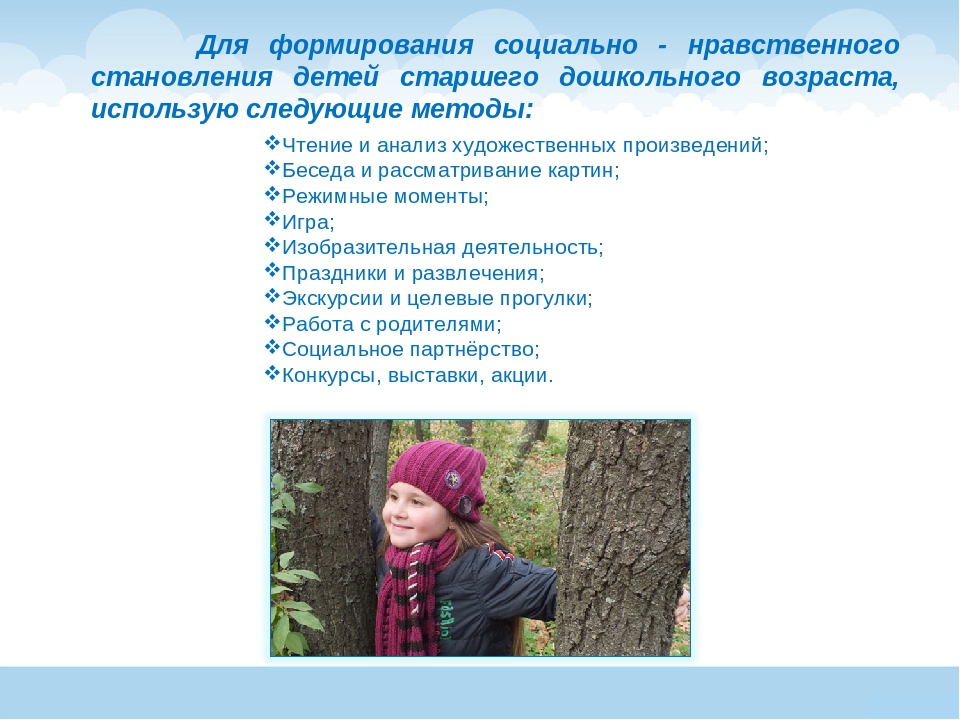 Для формирования социально - нравственного становления детей старшего дошкольного возраста, использую следующие методы:

❖Чтение и анализ художественных произведений;
❖Беседа и рассматривание картин;
❖Режимные моменты;
❖Игра;
❖Изобразительная деятельность;
❖Праздники и развлечения;
❖Экскурсии и целевые прогулки;
❖Работа с родителями;
❖Социальное партнёрство;
❖Конкурсы, выставки, акции.